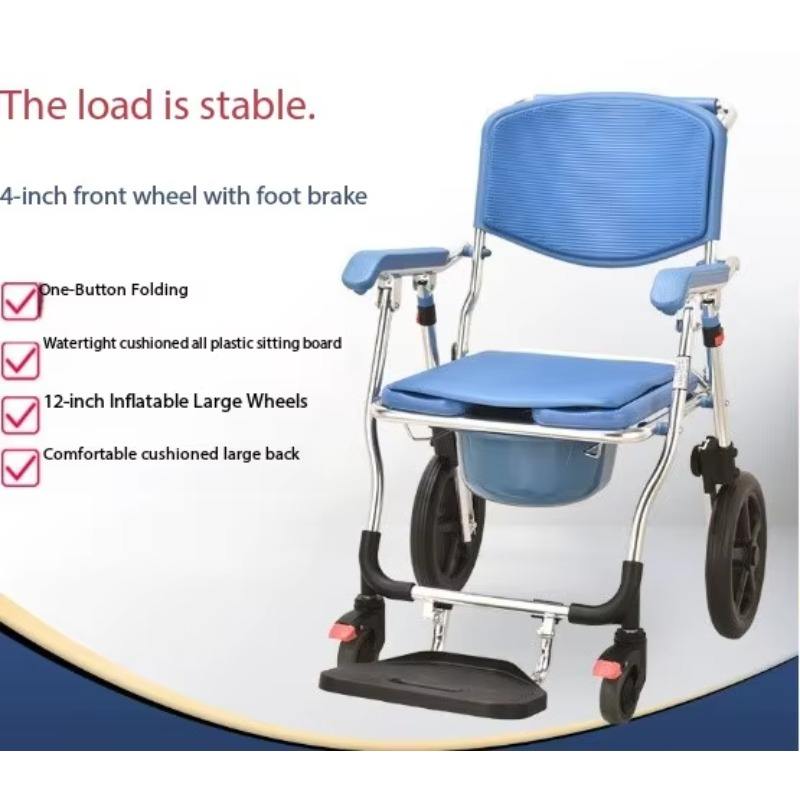 The load is stable.

4-inch front wheel with foot brake

One-Button Folding

Watertight cushioned all plastic sitting board

12-inch Inflatable Large Wheels

Comfortable cushioned large back